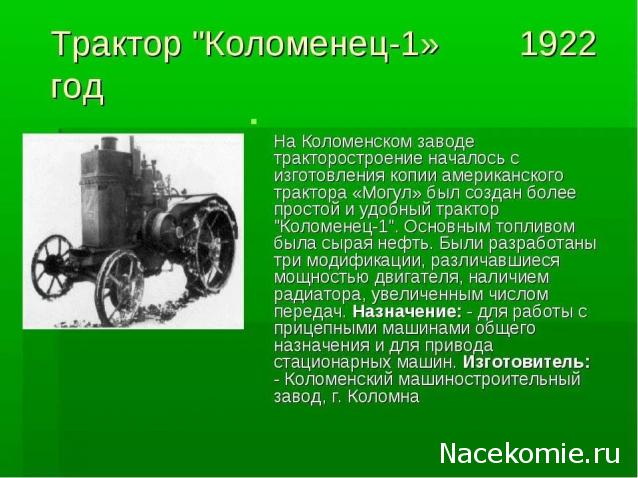 Трактор "Коломенец-1» 1922 год

На Коломенском заводе тракторостроение началось с изготовления копии американского трактора «Могул» был создан более простой и удобный трактор "Коломенец-1". Основным топливом была сырая нефть. Были разработаны три модификации, различавшиеся мощностью двигателя, наличием радиатора, увеличенным числом передач. Назначение: - для работы с прицепными машинами общего назначения и для привода стационарных машин. Изготовитель: - Коломенский машиностроительный завод, г. Коломна

Nacekomie.ru